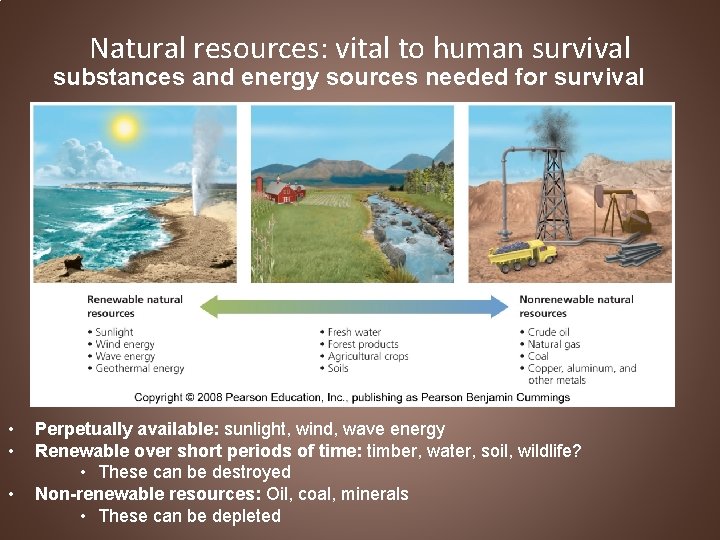 Natural resources: vital to human survival
substances and energy sources needed for survival

Renewable natural resources
• Sunlight
• Wind energy
• Wave energy
• Geothermal energy

• Fresh water
• Forest products
• Agricultural crops
• Soils

Nonrenewable natural resources
• Crude oil
• Natural gas
• Coal
• Copper, aluminum, and other metals

Copyright © 2008 Pearson Education, Inc., publishing as Pearson Benjamin Cummings

• Perpetually available: sunlight, wind, wave energy
• Renewable over short periods of time: timber, water, soil, wildlife?
  • These can be destroyed
• Non-renewable resources: Oil, coal, minerals
  • These can be depleted